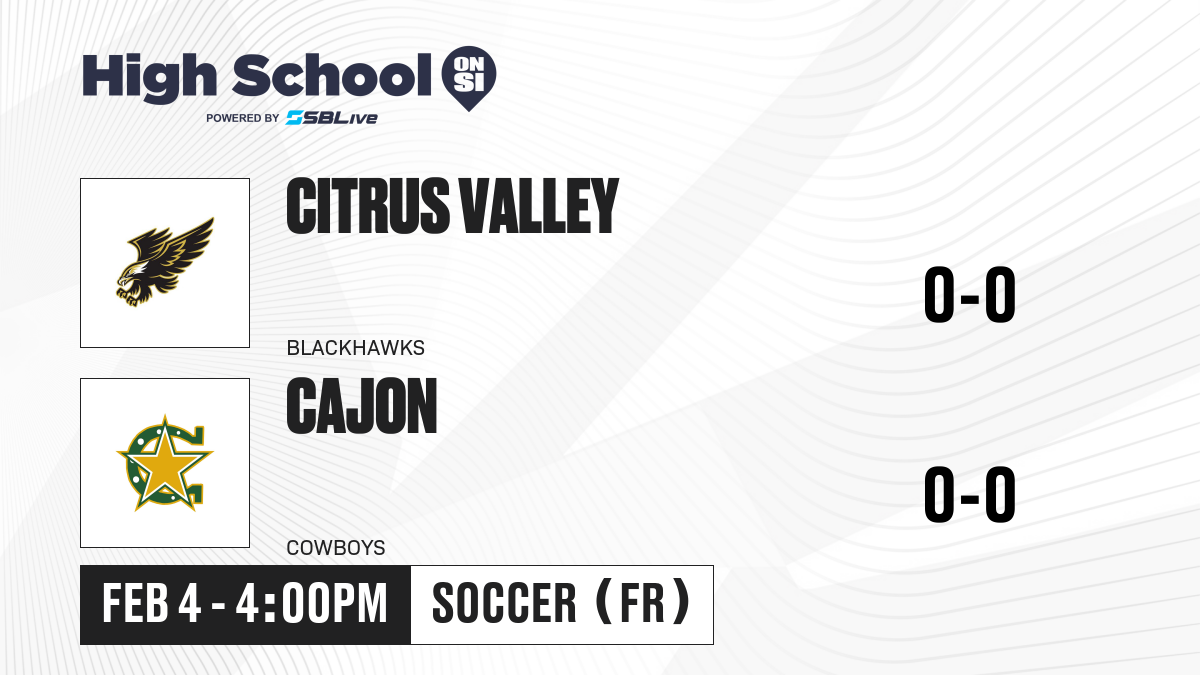 High School ON SI
POWERED BY SBLive

CITRUS VALLEY
BLACKHAWKS
0-0

CAJON
COWBOYS
0-0

FEB 4 - 4:00PM
SOCCER (FR)